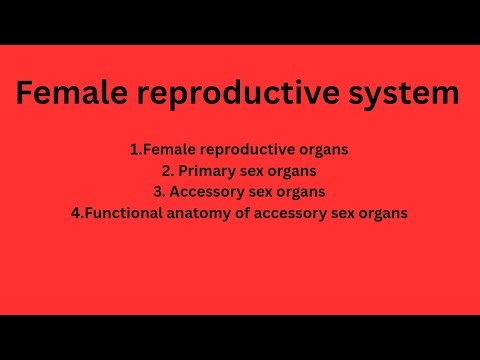 Female reproductive system

1.Female reproductive organs
2. Primary sex organs
3. Accessory sex organs
4.Functional anatomy of accessory sex organs